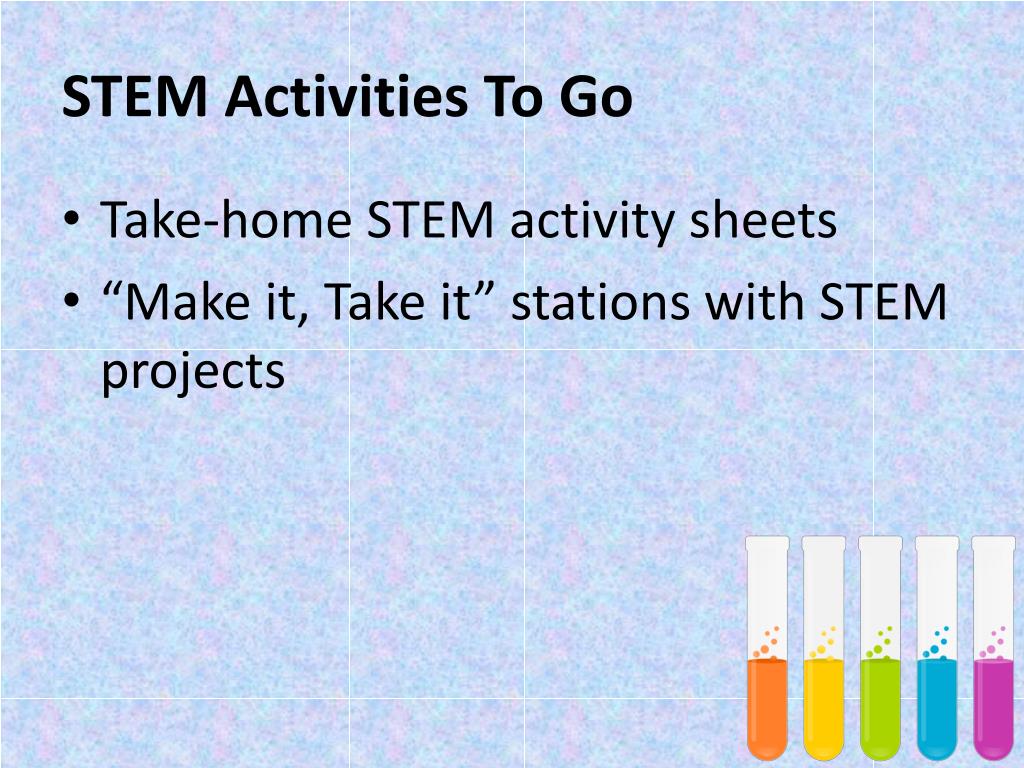 STEM Activities To Go

• Take-home STEM activity sheets
• “Make it, Take it” stations with STEM projects